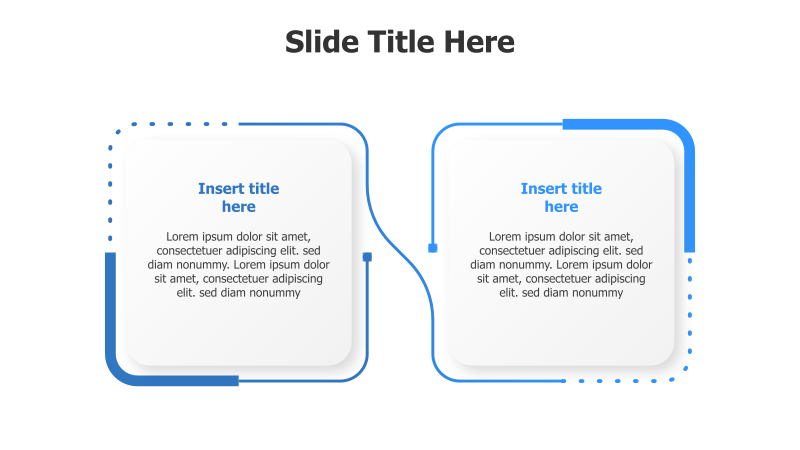 Slide Title Here

Insert title here

Lorem ipsum dolor sit amet, consectetuer adipiscing elit. sed diam nonummy. Lorem ipsum dolor sit amet, consectetuer adipiscing elit. sed diam nonummy

Insert title here

Lorem ipsum dolor sit amet, consectetuer adipiscing elit. sed diam nonummy. Lorem ipsum dolor sit amet, consectetuer adipiscing elit. sed diam nonummy